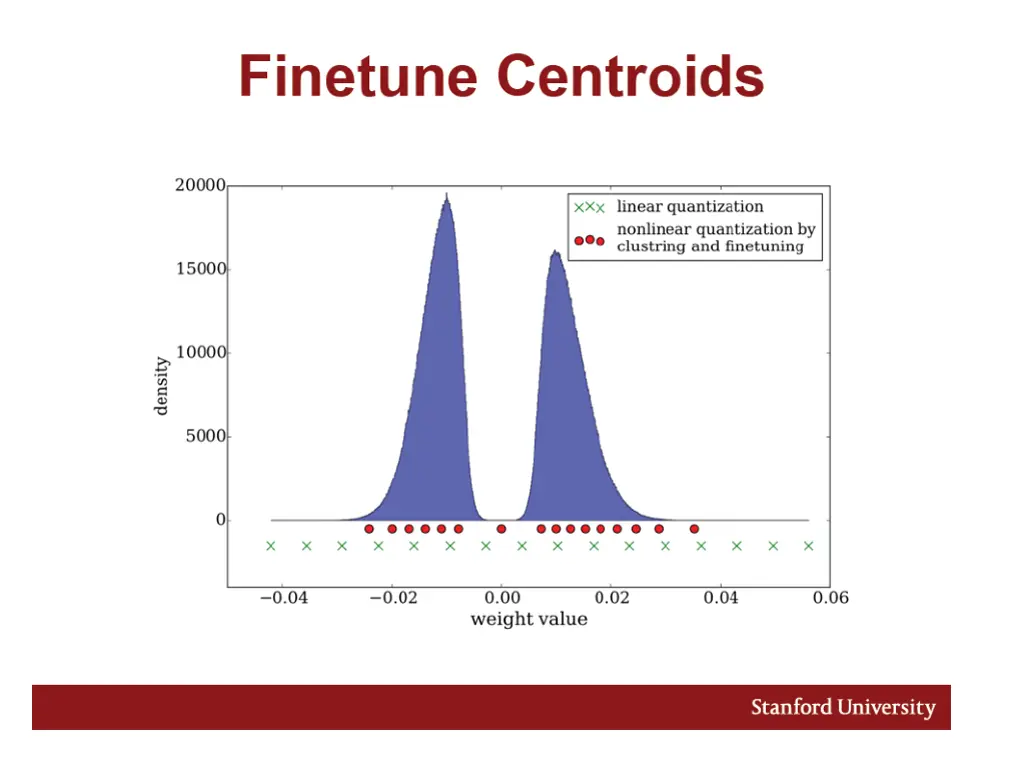 Finetune Centroids

20000
15000
10000
5000
0
density

linear quantization
nonlinear quantization by clustring and finetuning

−0.04 −0.02 0.00 0.02 0.04 0.06
weight value

Stanford University